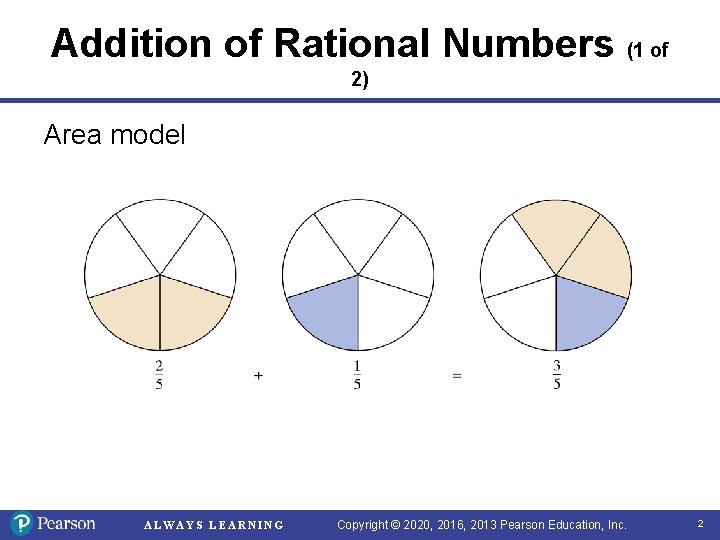 Addition of Rational Numbers (1 of 2)

Area model

$\frac{2}{5}$ + $\frac{1}{5}$ = $\frac{3}{5}$

Pearson ALWAYS LEARNING Copyright © 2020, 2016, 2013 Pearson Education, Inc. 2